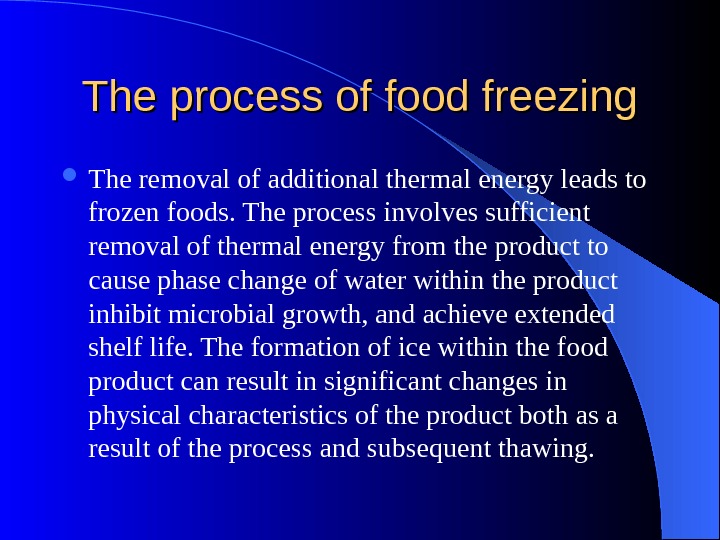 The process of food freezing

The removal of additional thermal energy leads to frozen foods. The process involves sufficient removal of thermal energy from the product to cause phase change of water within the product inhibit microbial growth, and achieve extended shelf life. The formation of ice within the food product can result in significant changes in physical characteristics of the product both as a result of the process and subsequent thawing.